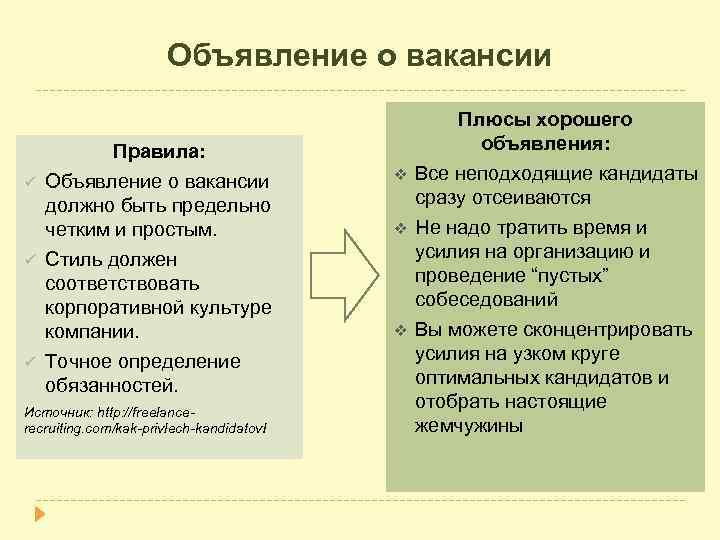 Объявление о вакансии

Правила:

✓ Объявление о вакансии должно быть предельно четким и простым.

✓ Стиль должен соответствовать корпоративной культуре компании.

✓ Точное определение обязанностей.

Источник: http://freelance-recruiting.com/kak-privlech-kandidatov/

Плюсы хорошего объявления:

❖ Все неподходящие кандидаты сразу отсеиваются

❖ Не надо тратить время и усилия на организацию и проведение “пустых” собеседований

❖ Вы можете сконцентрировать усилия на узком круге оптимальных кандидатов и отобрать настоящие жемчужины